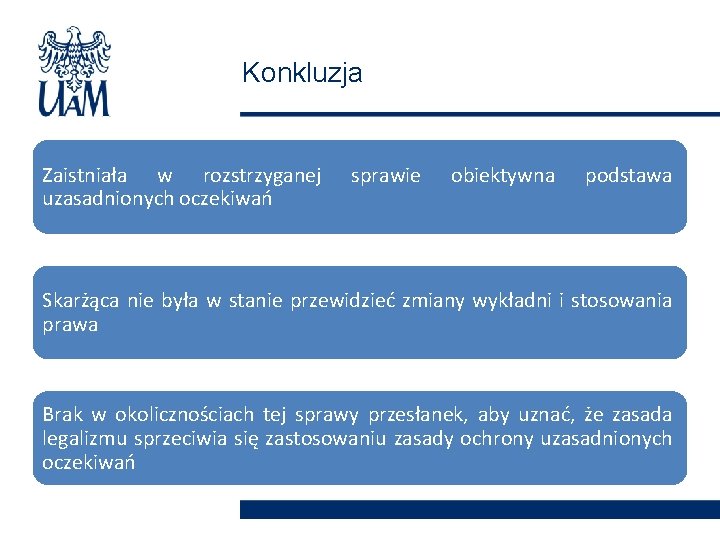 UAM

Konkluzja

Zaistniała w rozstrzyganej sprawie obiektywna podstawa uzasadnionych oczekiwań

Skarżąca nie była w stanie przewidzieć zmiany wykładni i stosowania prawa

Brak w okolicznościach tej sprawy przesłanek, aby uznać, że zasada legalizmu sprzeciwia się zastosowaniu zasady ochrony uzasadnionych oczekiwań